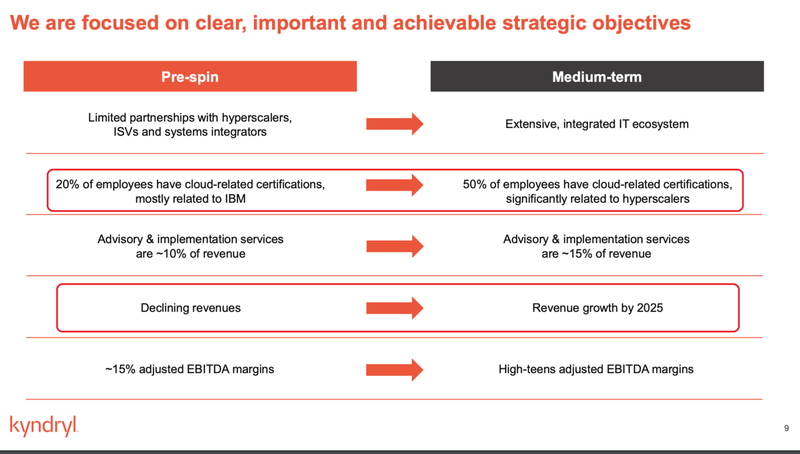 We are focused on clear, important and achievable strategic objectives

| Pre-spin | Medium-term |
|---|---|
| Limited partnerships with hyperscalers, ISVs and systems integrators | Extensive, integrated IT ecosystem |
| 20% of employees have cloud-related certifications, mostly related to IBM | 50% of employees have cloud-related certifications, significantly related to hyperscalers |
| Advisory & implementation services are ~10% of revenue | Advisory & implementation services are ~15% of revenue |
| Declining revenues | Revenue growth by 2025 |
| ~15% adjusted EBITDA margins | High-teens adjusted EBITDA margins |

kyndryl

9